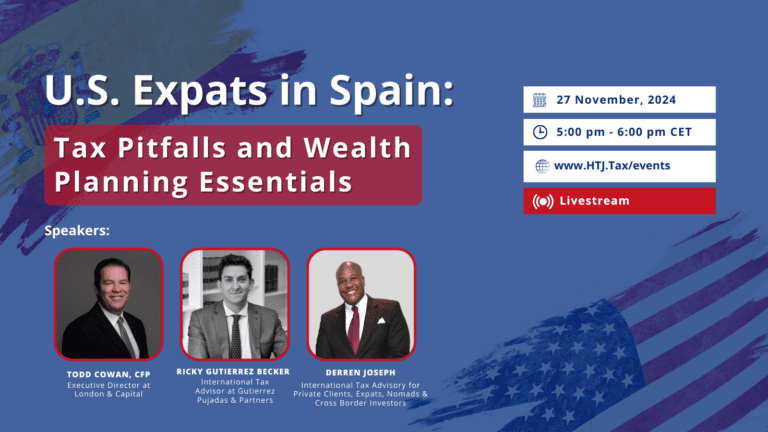 U.S. Expats in Spain:

Tax Pitfalls and Wealth Planning Essentials

27 November, 2024

5:00 pm - 6:00 pm CET

www.HTJ.Tax/events

Livestream

Speakers:

TODD COWAN, CFP
Executive Director at London & Capital

RICKY GUTIERREZ BECKER
International Tax Advisor at Gutierrez Pujadas & Partners

DERREN JOSEPH
International Tax Advisory for Private Clients, Expats, Nomads & Cross Border Investors